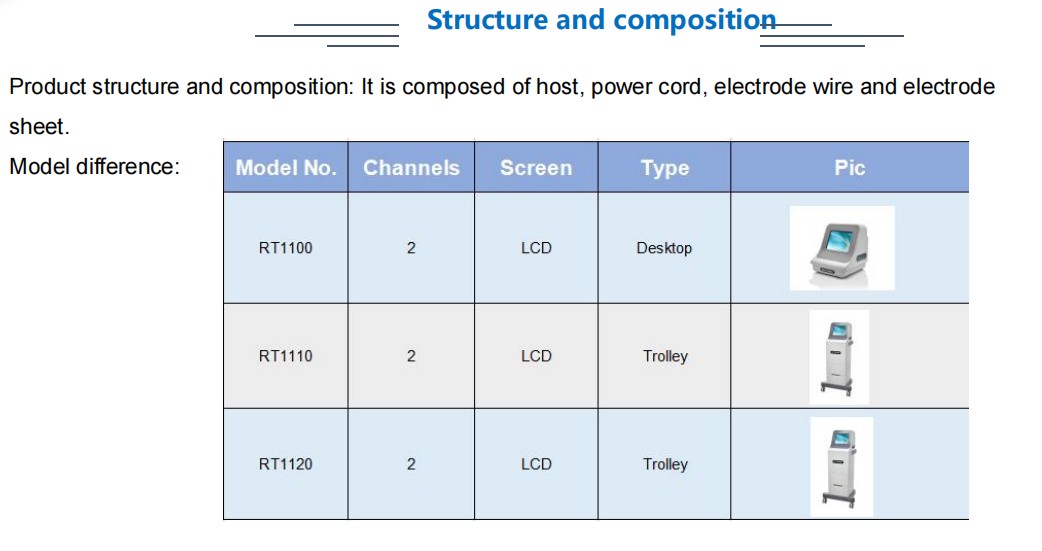 Structure and composition

Product structure and composition: It is composed of host, power cord, electrode wire and electrode sheet.

Model difference:

| Model No. | Channels | Screen | Type | Pic |
|---|---|---|---|---|
| RT1100 | 2 | LCD | Desktop | |
| RT1110 | 2 | LCD | Trolley | |
| RT1120 | 2 | LCD | Trolley | |